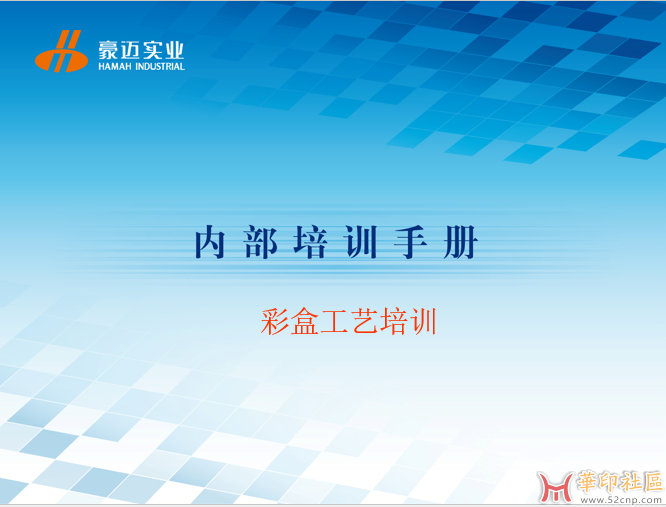 豪迈实业
HAMAH INDUSTRIAL

内部培训手册

彩盒工艺培训

華印社區
www.52cnp.com